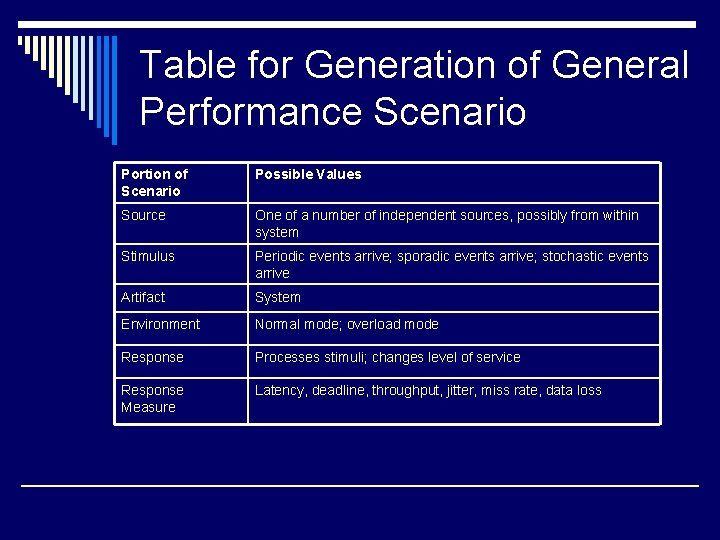 Table for Generation of General Performance Scenario

| Portion of Scenario | Possible Values |
|---|---|
| Source | One of a number of independent sources, possibly from within system |
| Stimulus | Periodic events arrive; sporadic events arrive; stochastic events arrive |
| Artifact | System |
| Environment | Normal mode; overload mode |
| Response | Processes stimuli; changes level of service |
| Response Measure | Latency, deadline, throughput, jitter, miss rate, data loss |